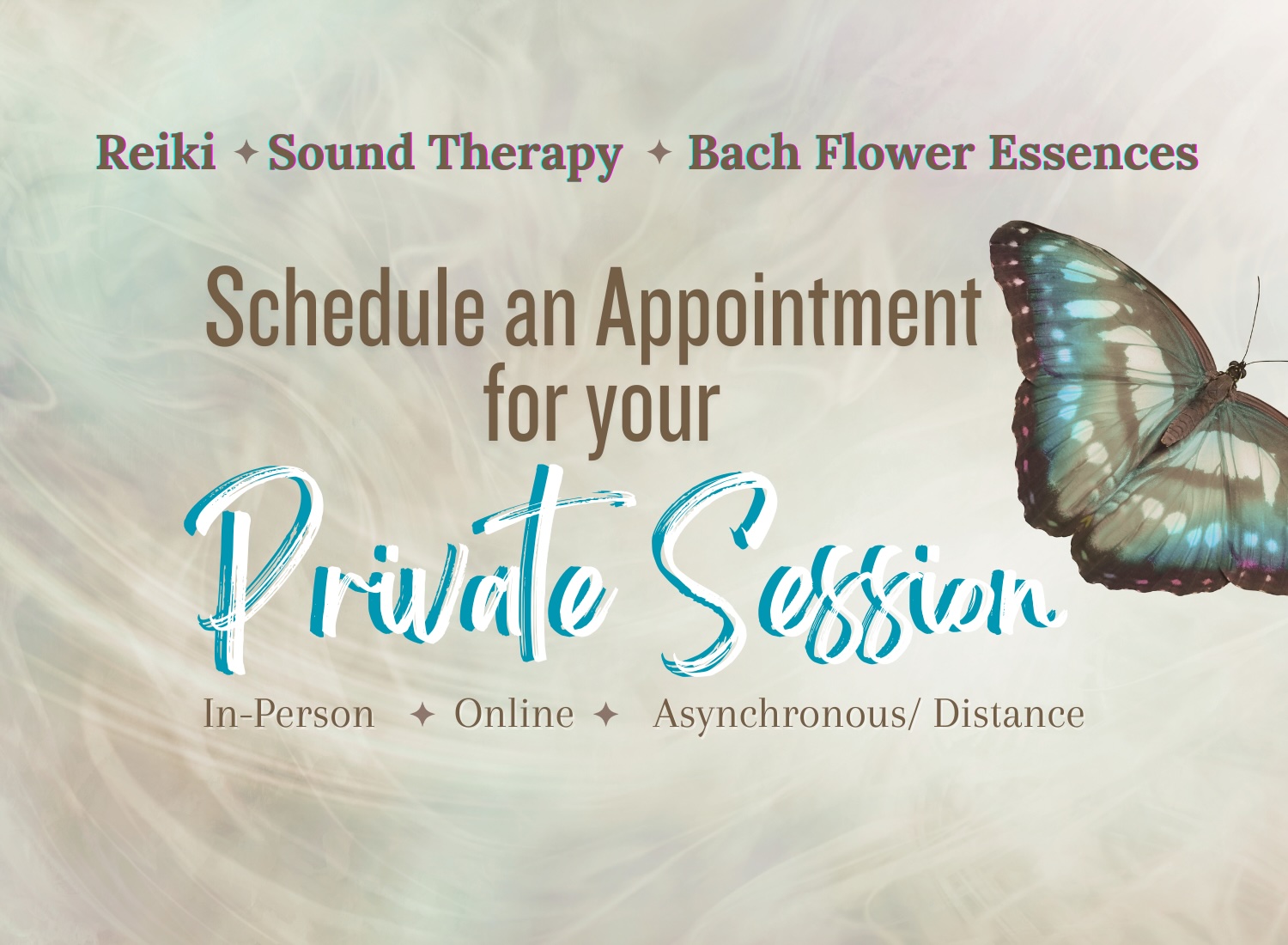 Reiki ✦ Sound Therapy ✦ Bach Flower Essences

Schedule an Appointment for your

Private Session

In-Person ✦ Online ✦ Asynchronous/ Distance